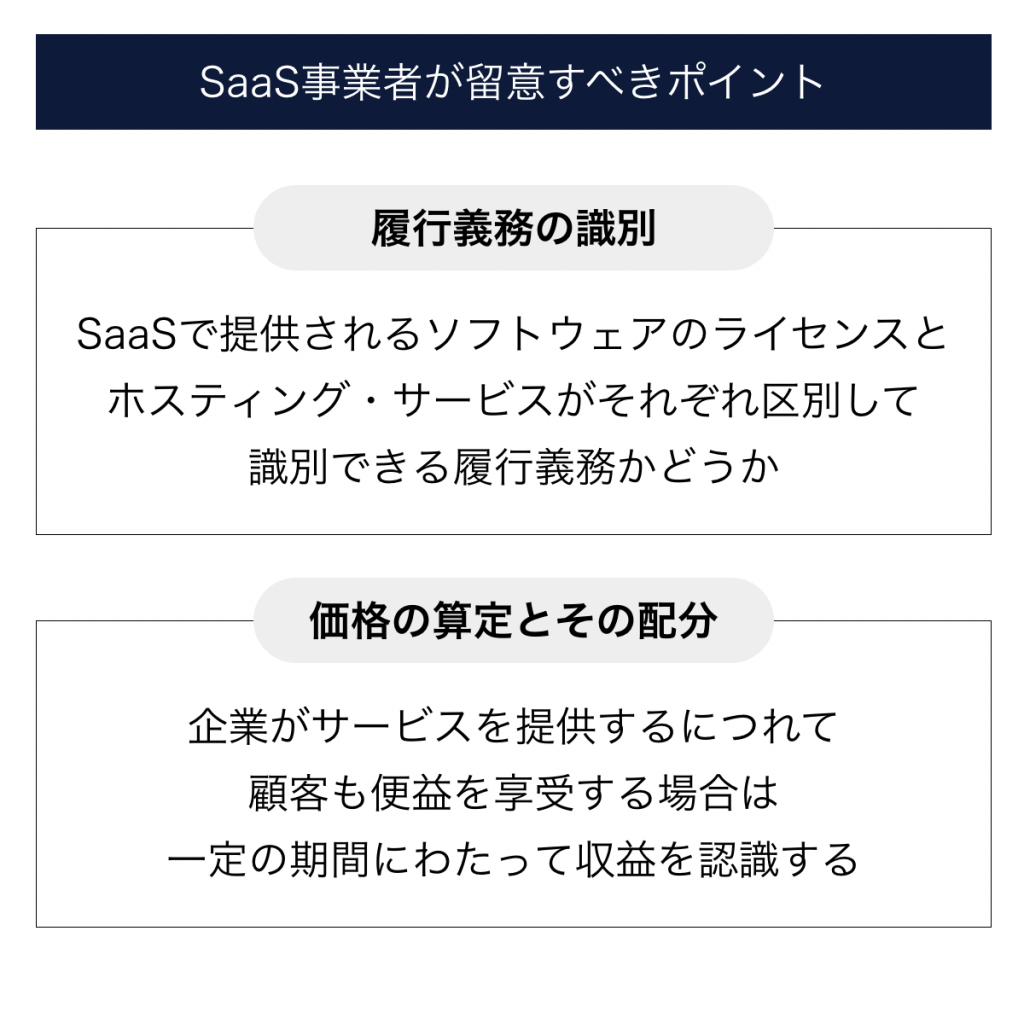 SaaS事業者が留意すべきポイント

履行義務の識別

SaaSで提供されるソフトウェアのライセンスとホスティング・サービスがそれぞれ区別して識別できる履行義務かどうか

価格の算定とその配分

企業がサービスを提供するにつれて顧客も便益を享受する場合は一定の期間にわたって収益を認識する